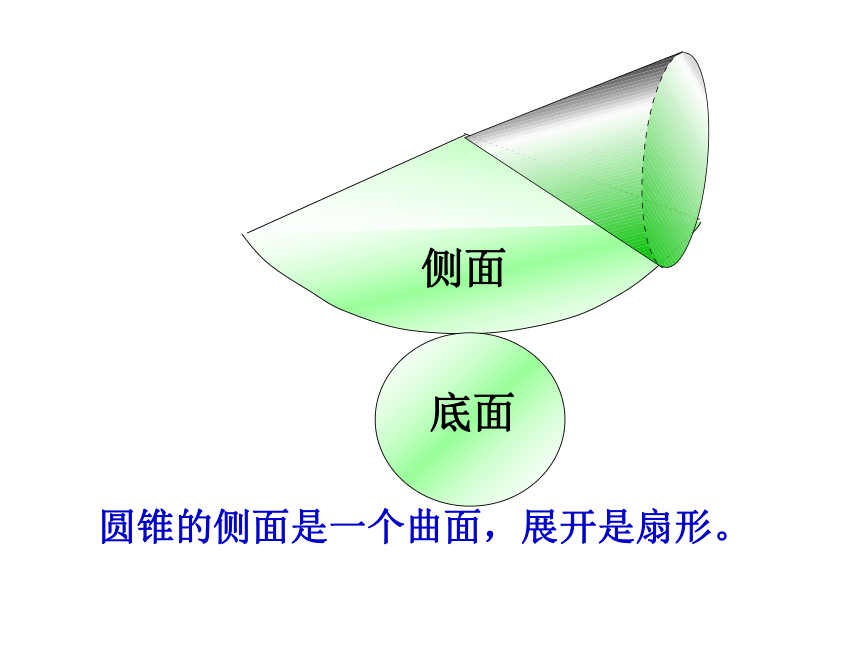 侧面

底面

圆锥的侧面是一个曲面，展开是扇形。